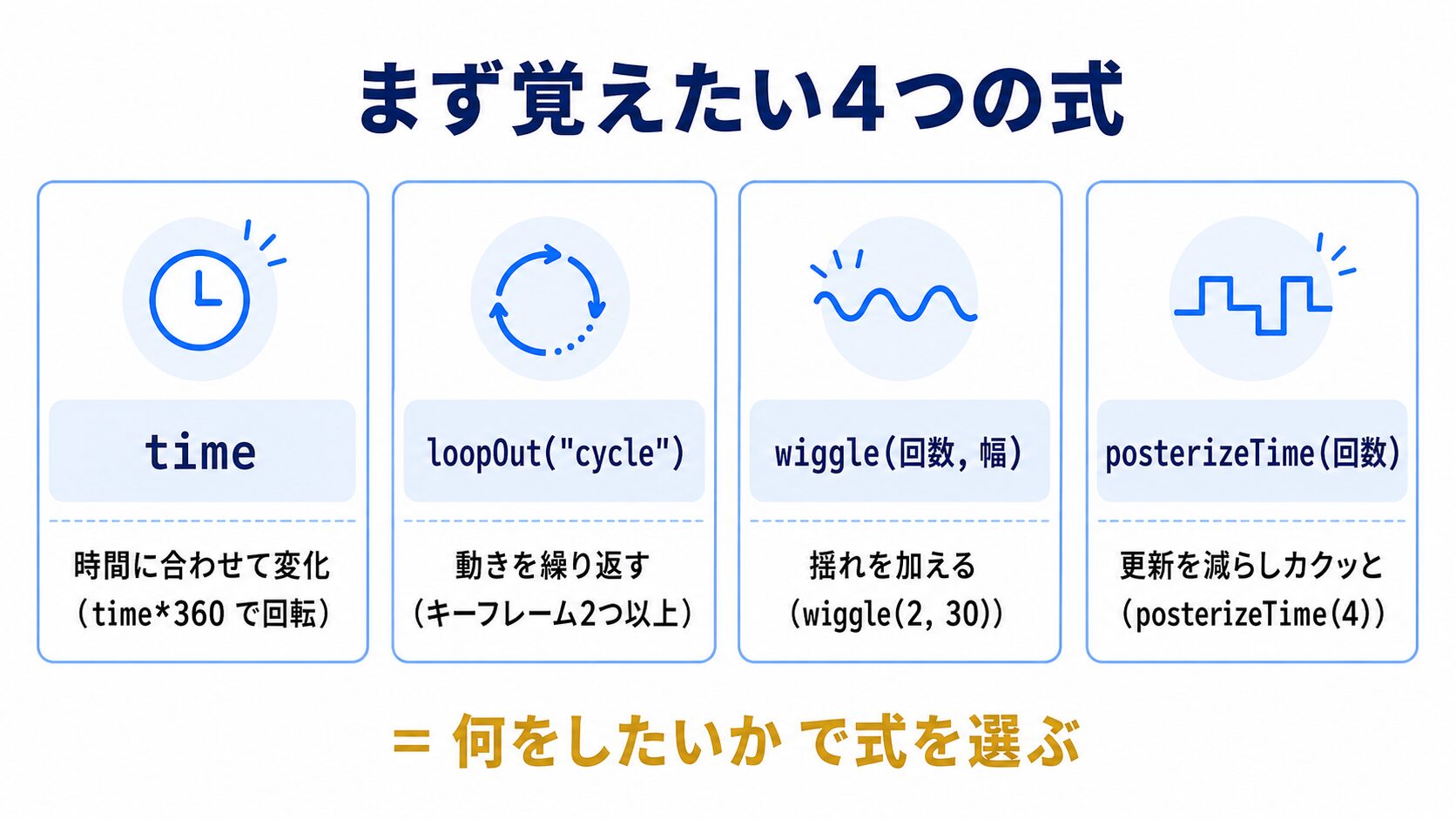 まず覚えたい4つの式

time

時間に合わせて変化
（time*360 で回転）

loopOut("cycle")

動きを繰り返す
（キーフレーム2つ以上）

wiggle(回数, 幅)

揺れを加える
（wiggle(2, 30)）

posterizeTime(回数)

更新を減らしカクッと
（posterizeTime(4)）

= 何をしたいか で式を選ぶ